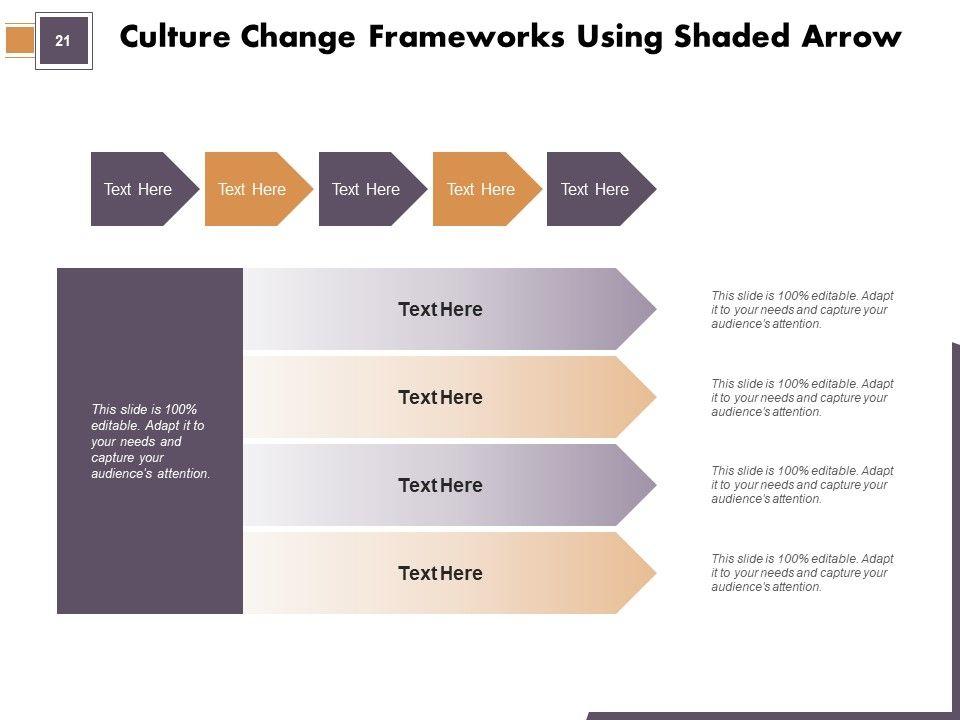 21

Culture Change Frameworks Using Shaded Arrow

Text Here

Text Here

Text Here

Text Here

Text Here

This slide is 100% editable. Adapt it to your needs and capture your audience's attention.

Text Here

This slide is 100% editable. Adapt it to your needs and capture your audience's attention.

Text Here

This slide is 100% editable. Adapt it to your needs and capture your audience's attention.

Text Here

This slide is 100% editable. Adapt it to your needs and capture your audience's attention.

Text Here

This slide is 100% editable. Adapt it to your needs and capture your audience's attention.